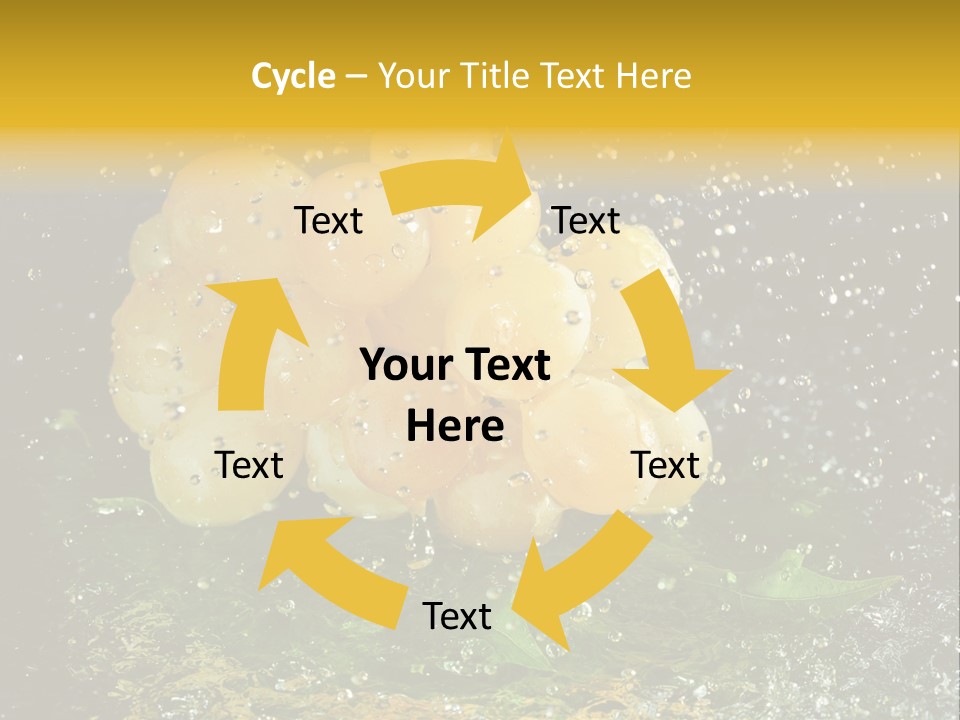 Cycle – Your Title Text Here

Text

Text

Your Text Here

Text

Text

Text